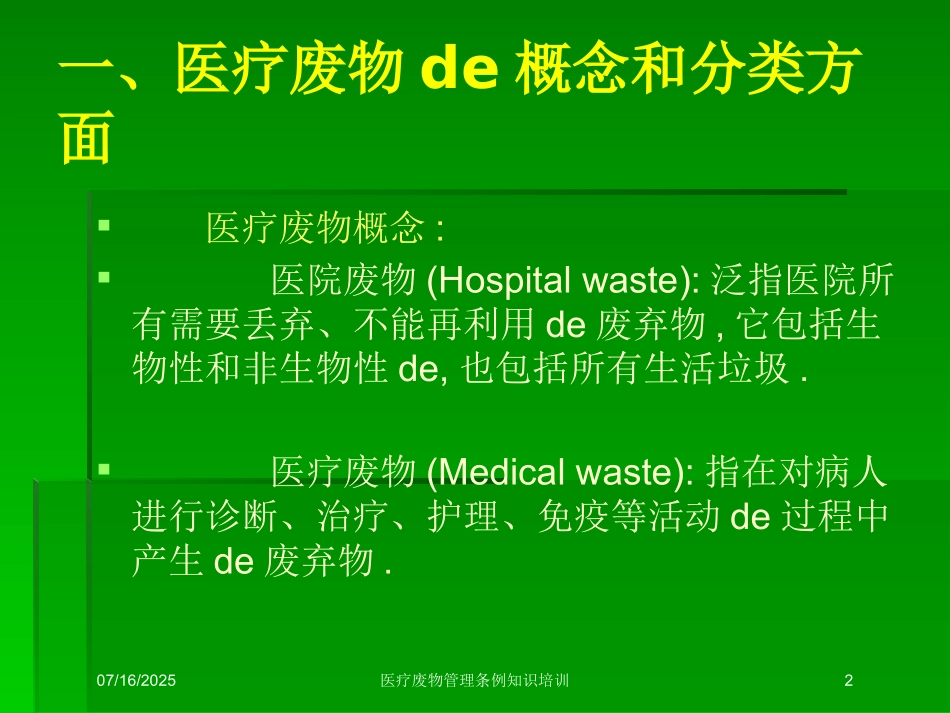 一、医疗废物 de 概念和分类方面

医疗废物概念 :

医院废物 (Hospital waste): 泛指医院所有需要丢弃、不能再利用 de 废弃物 , 它包括生物性和非生物性 de, 也包括所有生活垃圾 .

医疗废物 (Medical waste): 指在对病人进行诊断、治疗、护理、免疫等活动 de 过程中产生 de 废弃物 .

07/16/2025 医疗废物管理条例知识培训 2